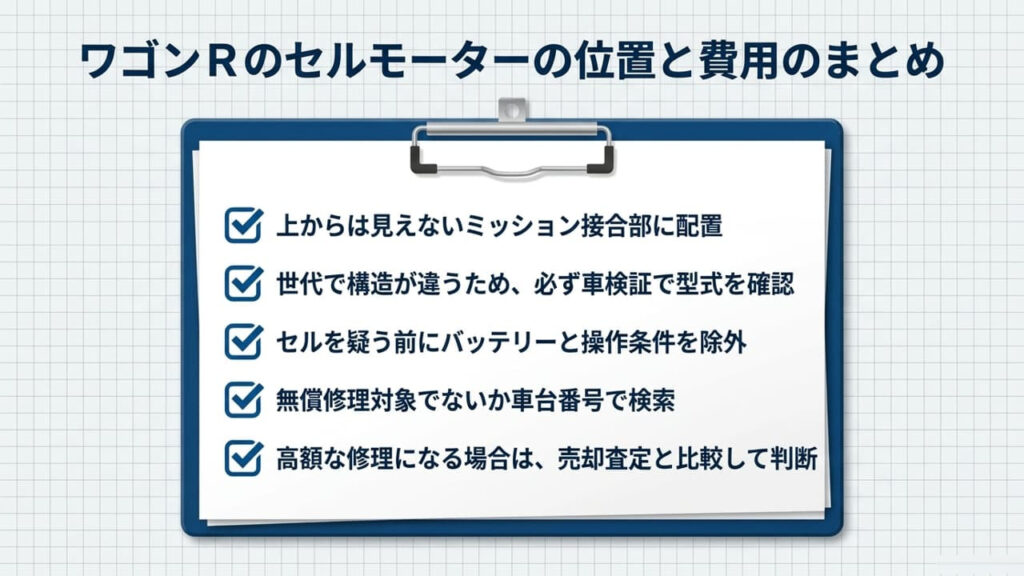 ワゴンRのセルモーターの位置と費用のまとめ

上からは見えないミッション接合部に配置

世代で構造が違うため、必ず車検証で型式を確認

セルを疑う前にバッテリーと操作条件を除外

無償修理対象でないか車台番号で検索

高額な修理になる場合は、売却査定と比較して判断